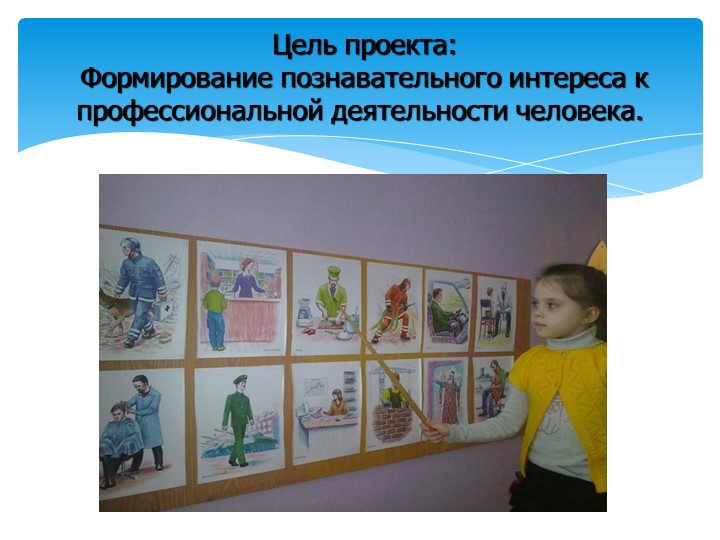 Цель проекта:
Формирование познавательного интереса к профессиональной деятельности человека.